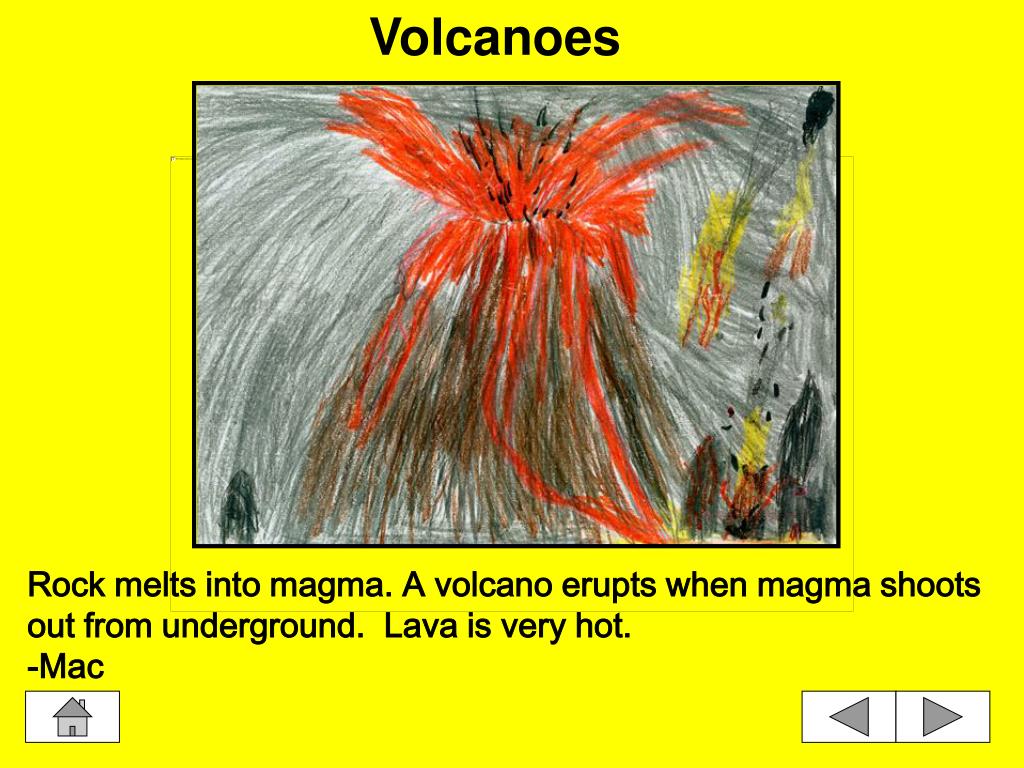 Volcanoes

Rock melts into magma. A volcano erupts when magma shoots out from underground. Lava is very hot.
-Mac